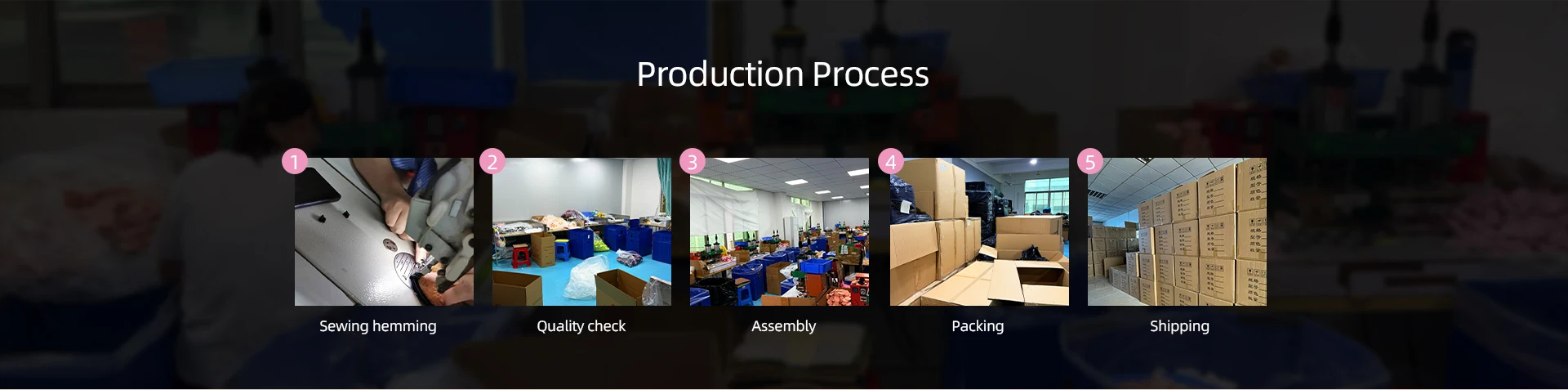 Production Process

1
Sewing hemming

2
Quality check

3
Assembly

4
Packing

5
Shipping